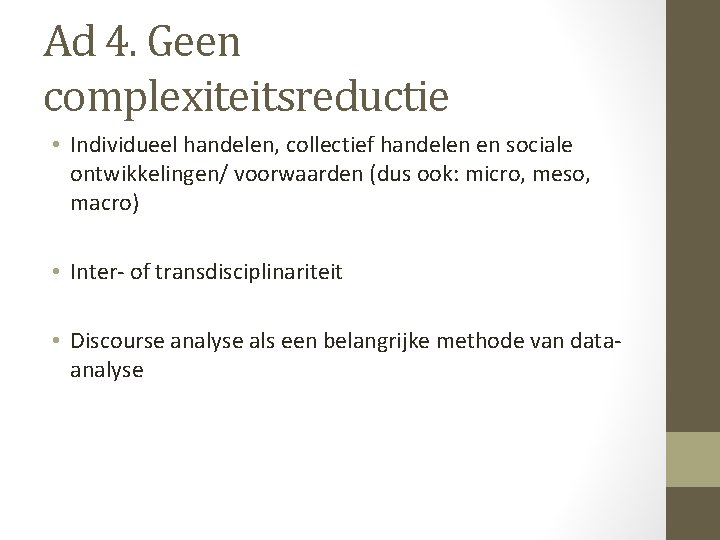 Ad 4. Geen complexiteitsreductie

• Individueel handelen, collectief handelen en sociale ontwikkelingen/ voorwaarden (dus ook: micro, meso, macro)

• Inter- of transdisciplinariteit

• Discourse analyse als een belangrijke methode van data-analyse